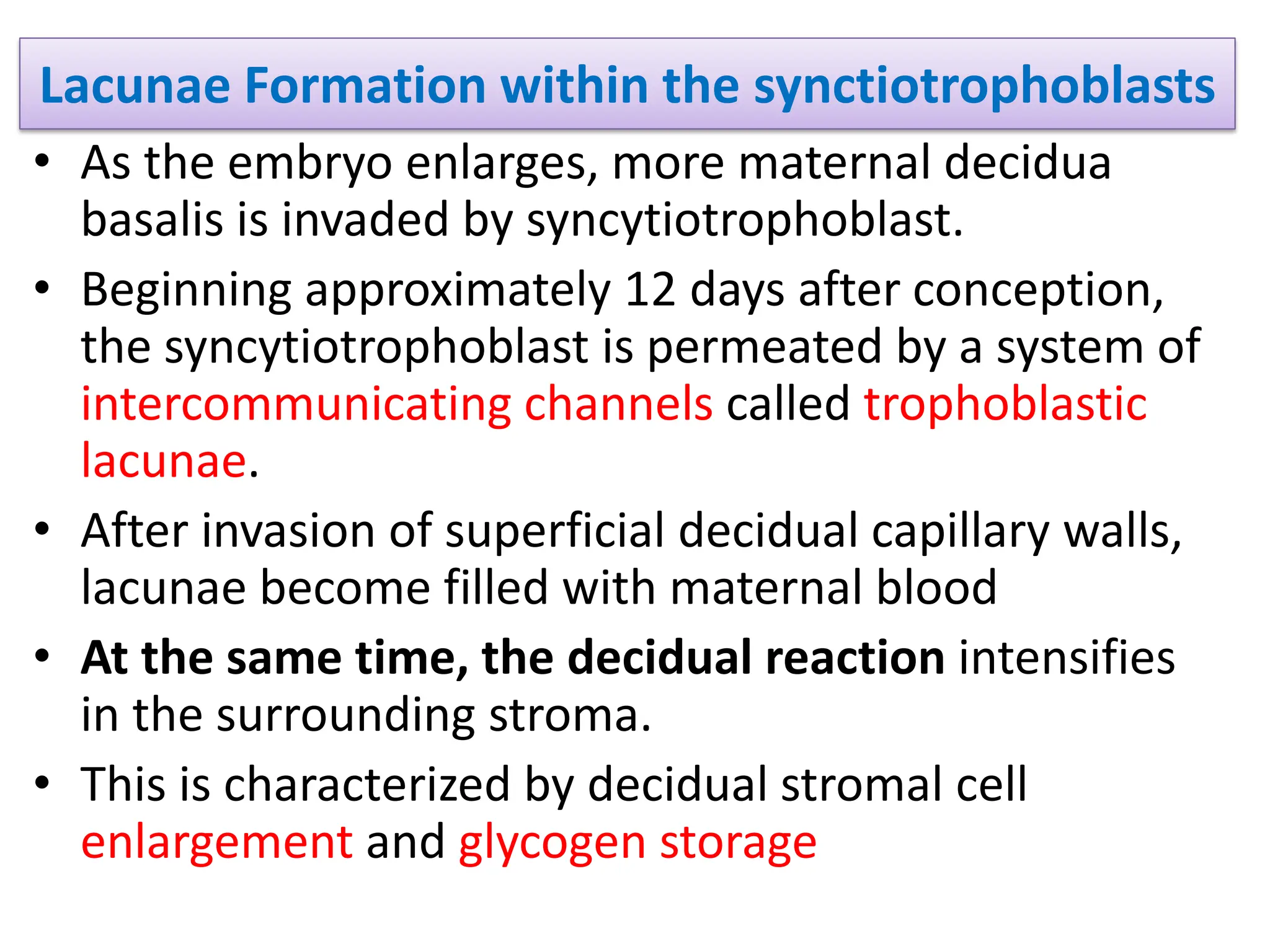 Lacunae Formation within the synctiotrophoblasts

• As the embryo enlarges, more maternal decidua basalis is invaded by syncytiotrophoblast.

• Beginning approximately 12 days after conception, the syncytiotrophoblast is permeated by a system of intercommunicating channels called trophoblastic lacunae.

• After invasion of superficial decidual capillary walls, lacunae become filled with maternal blood

• At the same time, the decidual reaction intensifies in the surrounding stroma.

• This is characterized by decidual stromal cell enlargement and glycogen storage